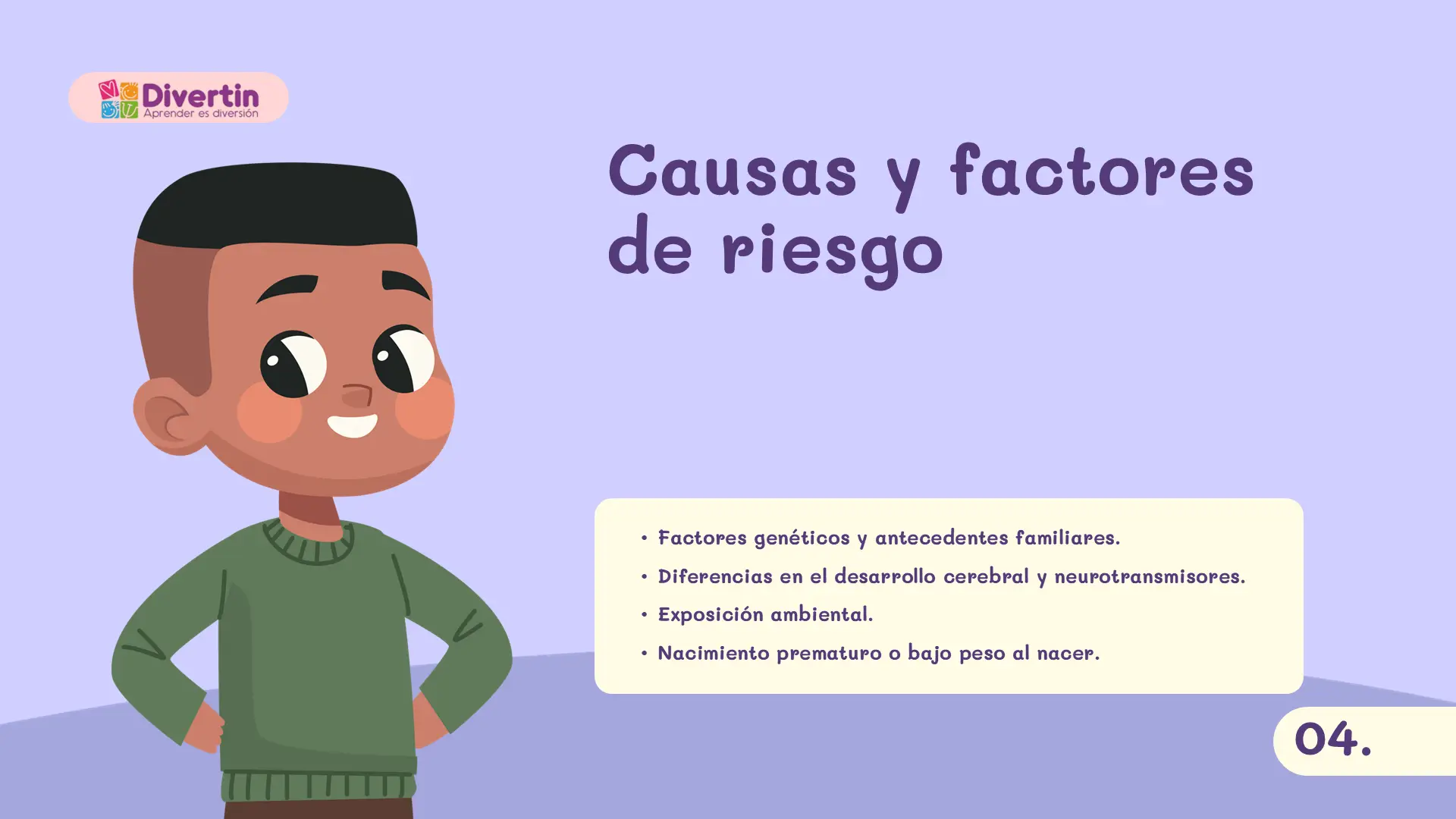 Divertin
Aprender es diversión

Causas y factores de riesgo

• Factores genéticos y antecedentes familiares.
• Diferencias en el desarrollo cerebral y neurotransmisores.
• Exposición ambiental.
• Nacimiento prematuro o bajo peso al nacer.

04.